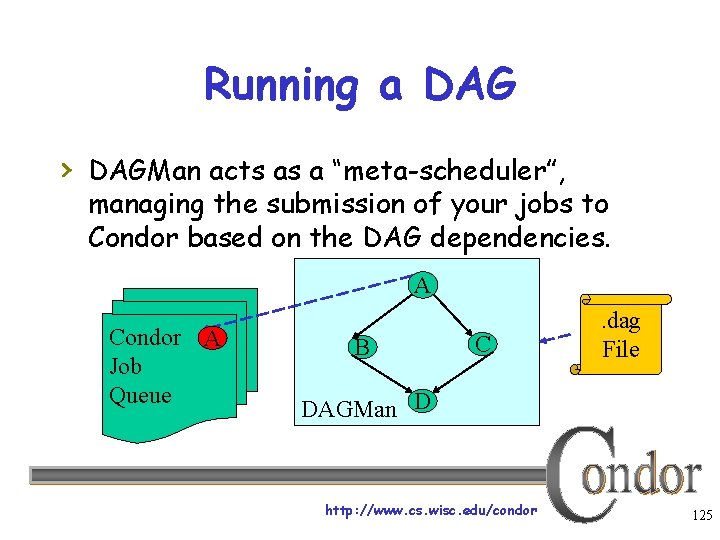 Running a DAG

› DAGMan acts as a "meta-scheduler", managing the submission of your jobs to Condor based on the DAG dependencies.

Condor Job Queue

A

A

B

C

D

DAGMan

.dag File

Condor

http://www.cs.wisc.edu/condor

125